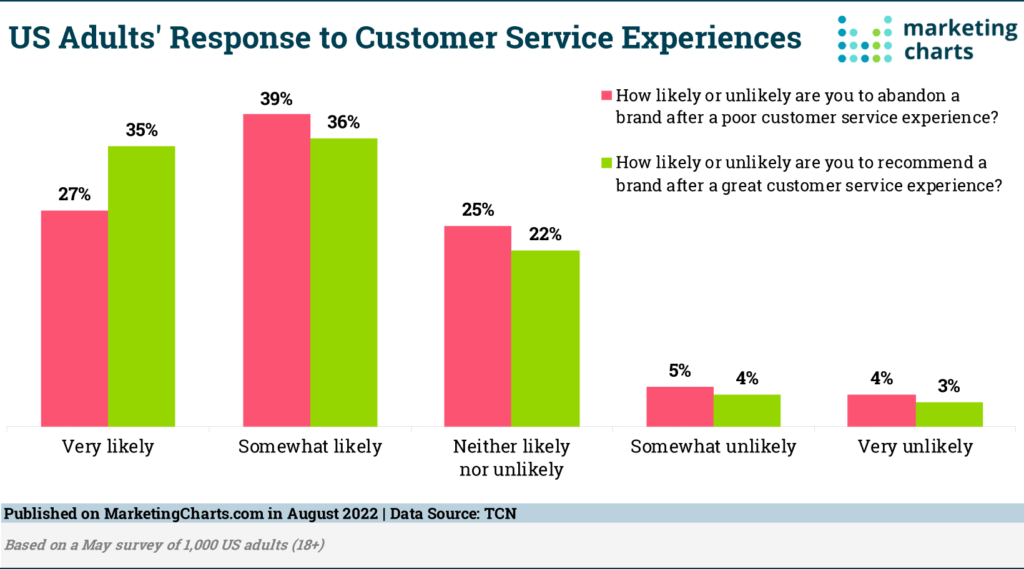 US Adults' Response to Customer Service Experiences

marketing charts

How likely or unlikely are you to abandon a brand after a poor customer service experience?

How likely or unlikely are you to recommend a brand after a great customer service experience?

27%
35%
39%
36%
25%
22%
5%
4%
4%
3%

Very likely
Somewhat likely
Neither likely nor unlikely
Somewhat unlikely
Very unlikely

Published on MarketingCharts.com in August 2022 | Data Source: TCN

Based on a May survey of 1,000 US adults (18+)